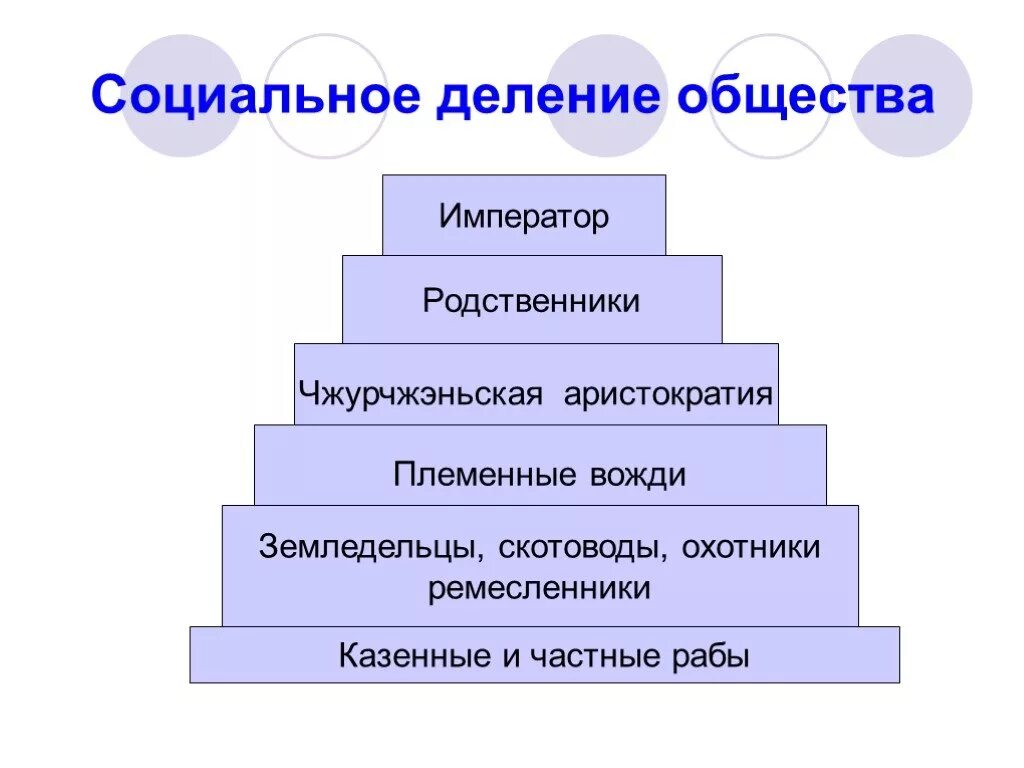 Социальное деление общества

Император

Родственники

Чжурчжэньская аристократия

Племенные вожди

Земледельцы, скотоводы, охотники ремесленники

Казенные и частные рабы